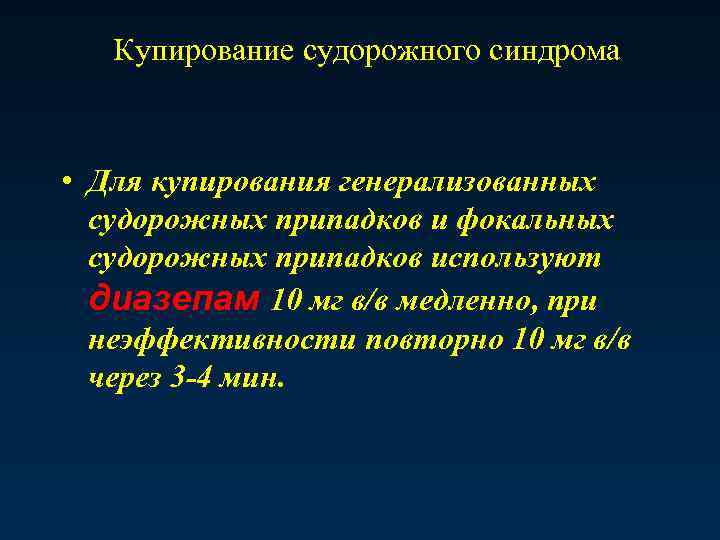 Купирование судорожного синдрома

• Для купирования генерализованных судорожных припадков и фокальных судорожных припадков используют диазепам 10 мг в/в медленно, при неэффективности повторно 10 мг в/в через 3-4 мин.